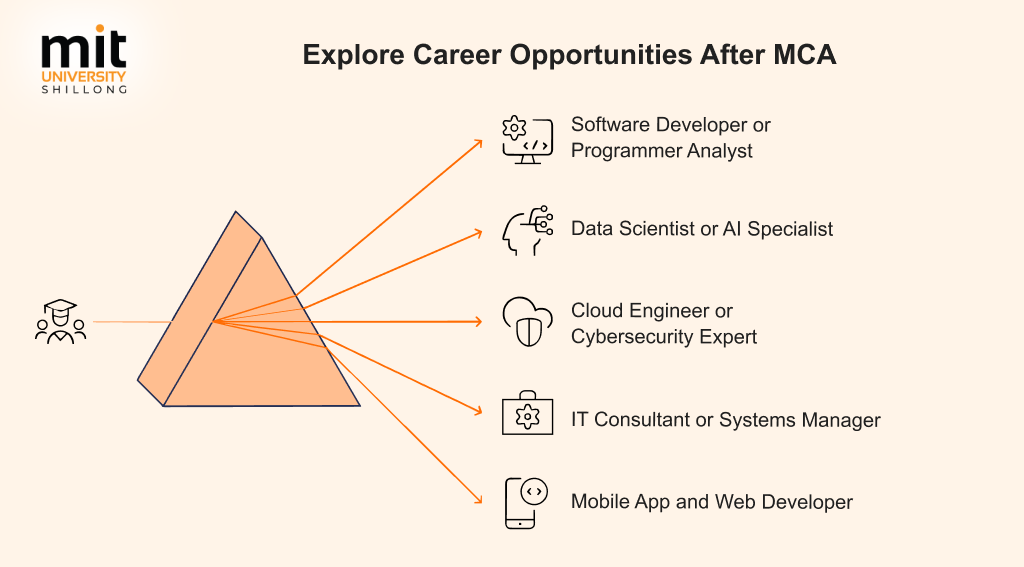 mit
UNIVERSITY
SHILLONG

Explore Career Opportunities After MCA

Software Developer or Programmer Analyst

Data Scientist or AI Specialist

Cloud Engineer or Cybersecurity Expert

IT Consultant or Systems Manager

Mobile App and Web Developer